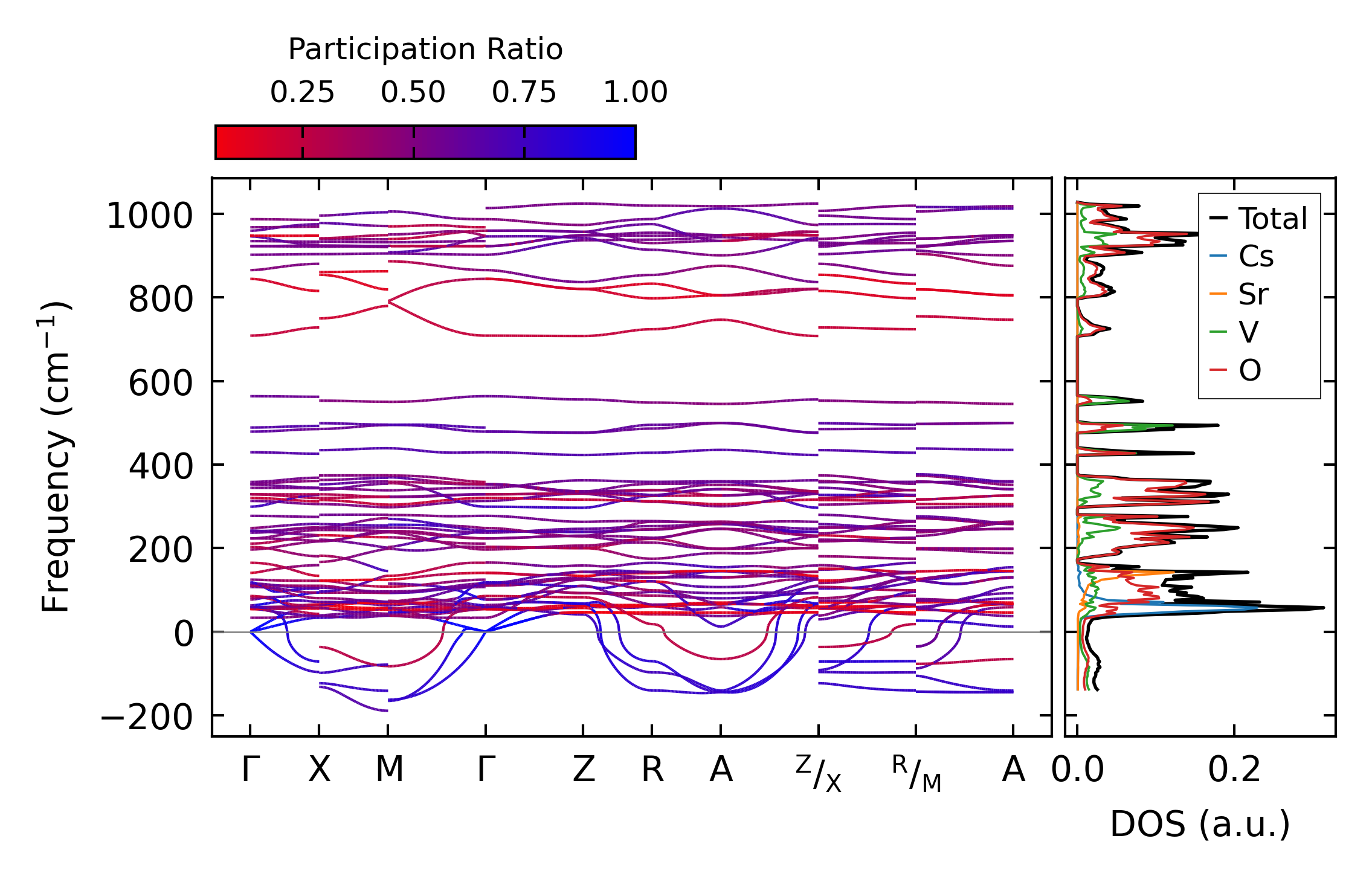 Participation Ratio
0.25 0.50 0.75 1.00

Frequency (cm$^{-1}$)
1000
800
600
400
200
0
−200

Γ X M Γ Z R A $^{Z}/_{X}$ $^{R}/_{M}$ A

Total
Cs
Sr
V
O

0.0 0.2
DOS (a.u.)